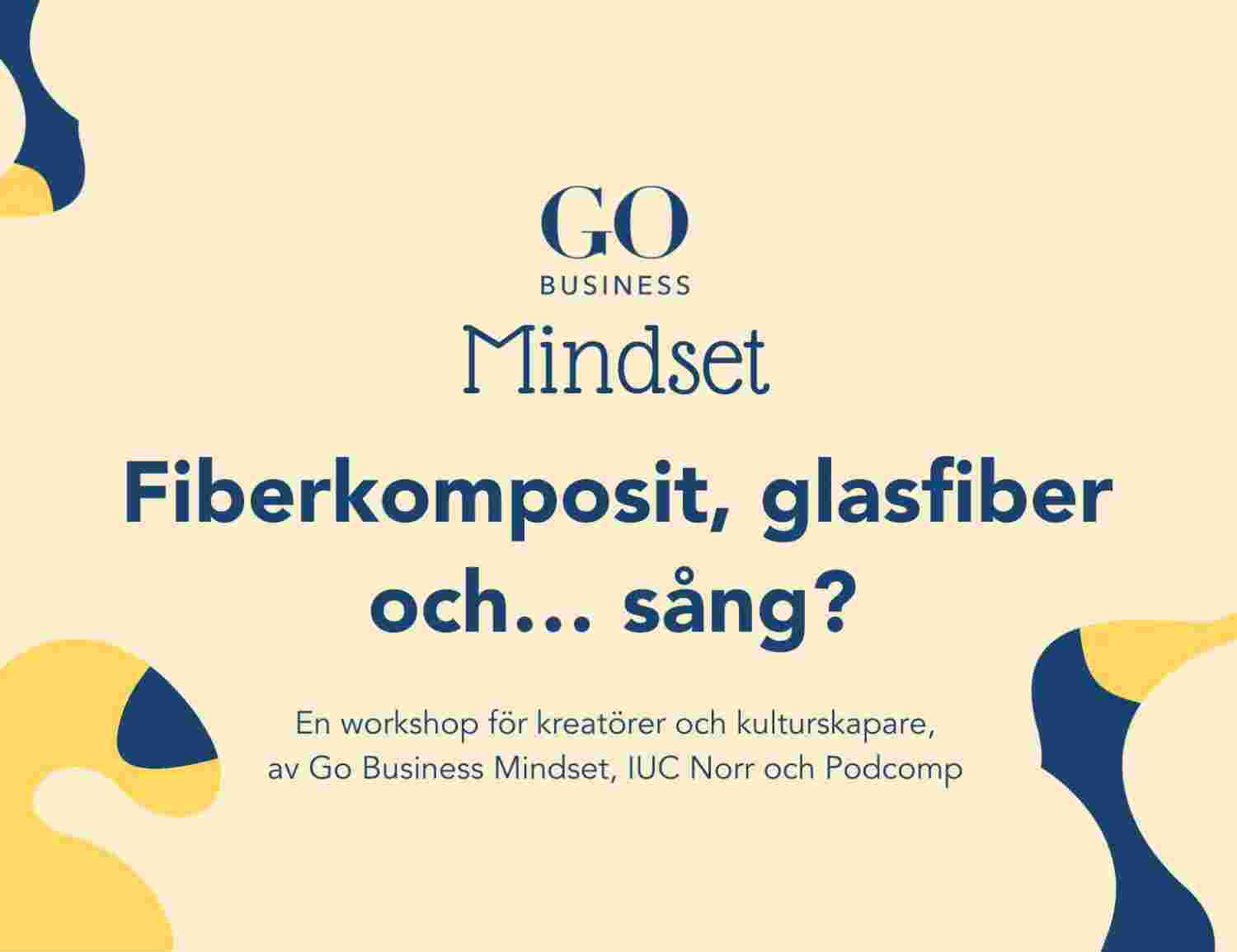 GO
BUSINESS
Mindset

Fiberkomposit, glasfiber och... sång?

En workshop för kreatörer och kulturskapare, av Go Business Mindset, IUC Norr och Podcomp